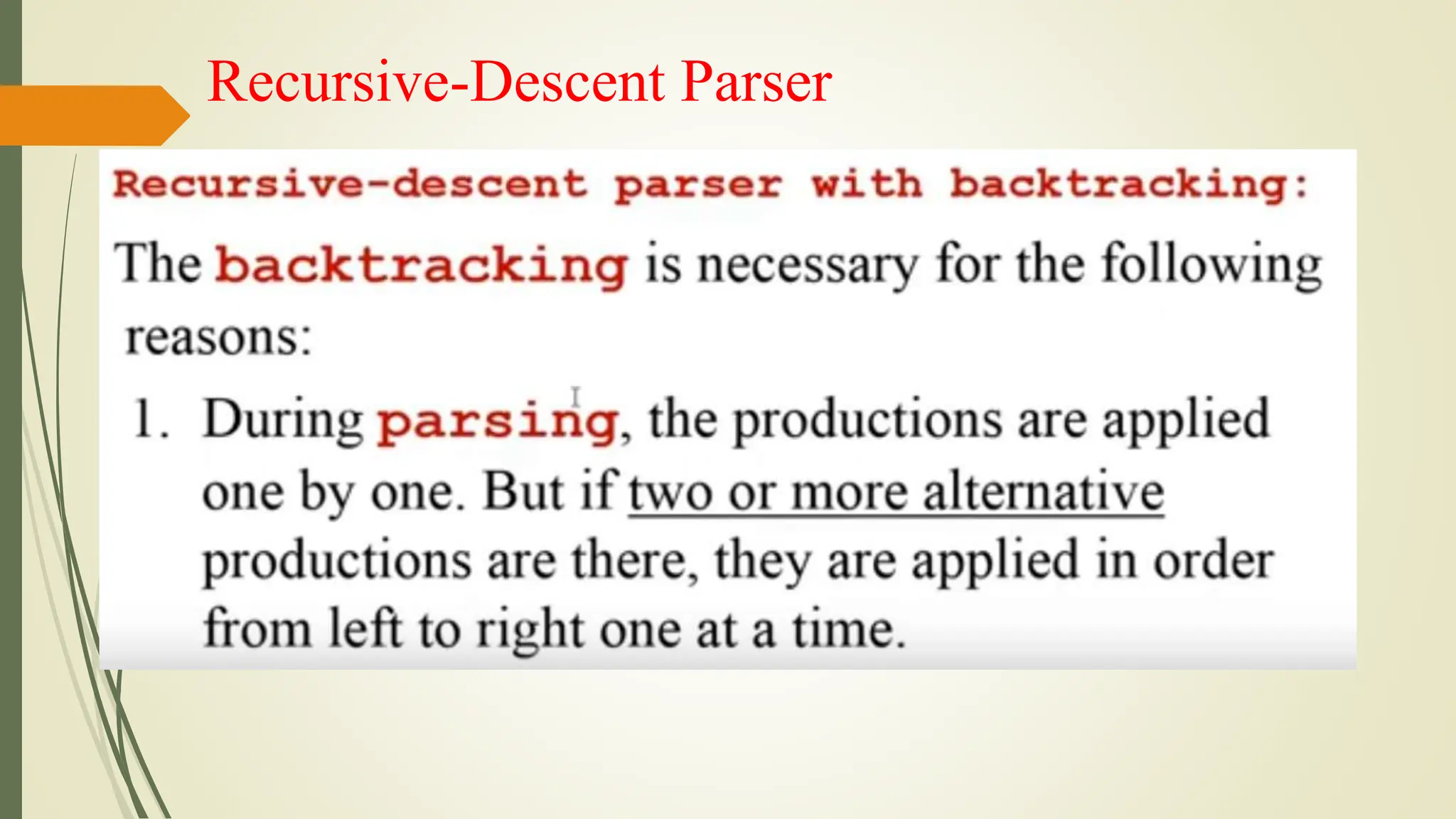 Recursive-Descent Parser

Recursive-descent parser with backtracking:

The backtracking is necessary for the following reasons:

1. During parsing, the productions are applied one by one. But if two or more alternative productions are there, they are applied in order from left to right one at a time.